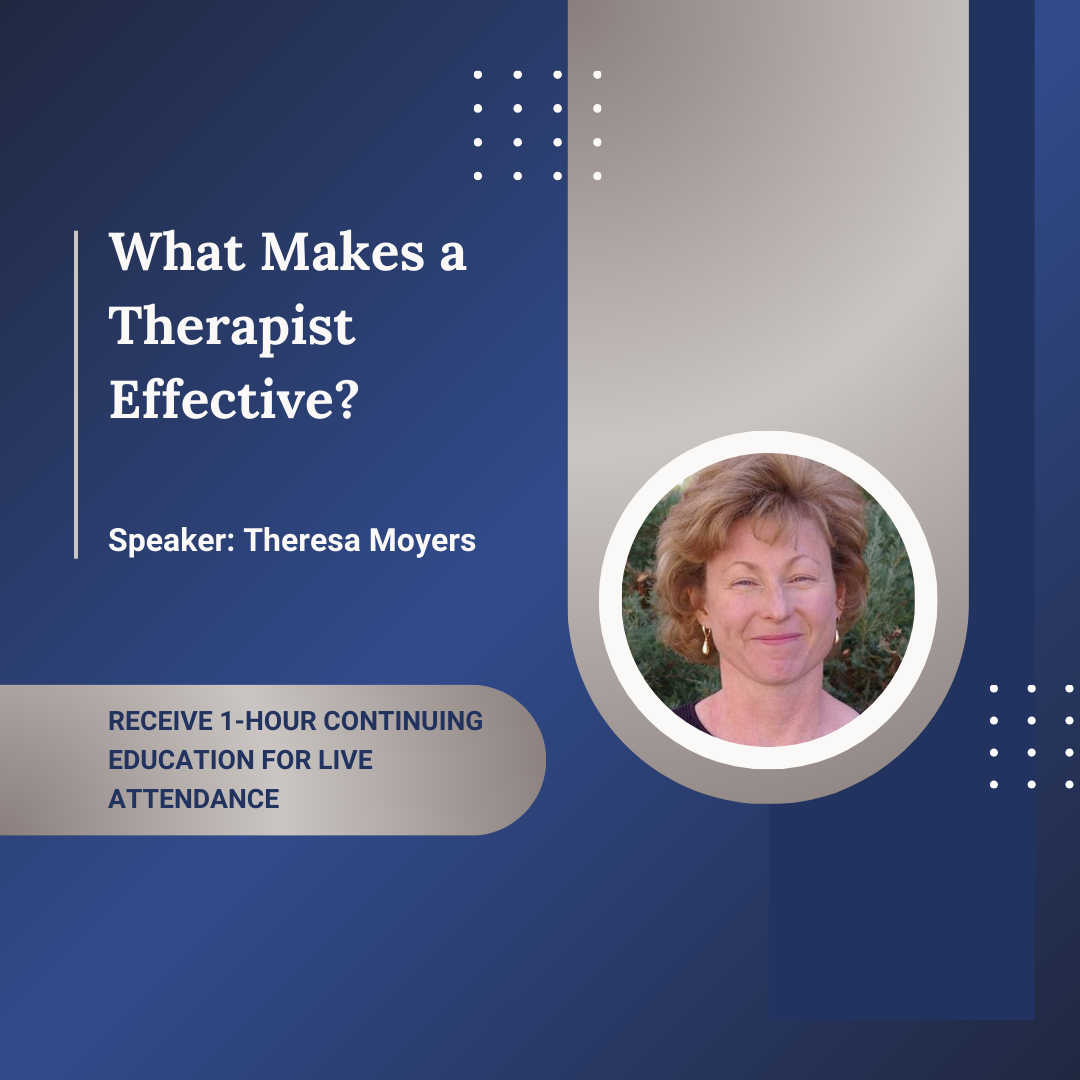 What Makes a Therapist Effective?

Speaker: Theresa Moyers

RECEIVE 1-HOUR CONTINUING EDUCATION FOR LIVE ATTENDANCE